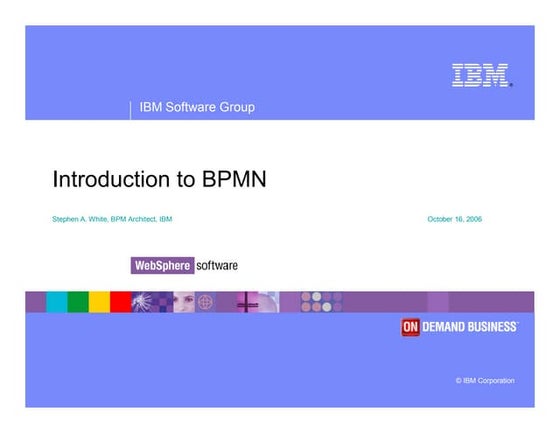 IBM

IBM Software Group

Introduction to BPMN

Stephen A. White, BPM Architect, IBM

October 16, 2006

WebSphere software

ON DEMAND BUSINESS

© IBM Corporation